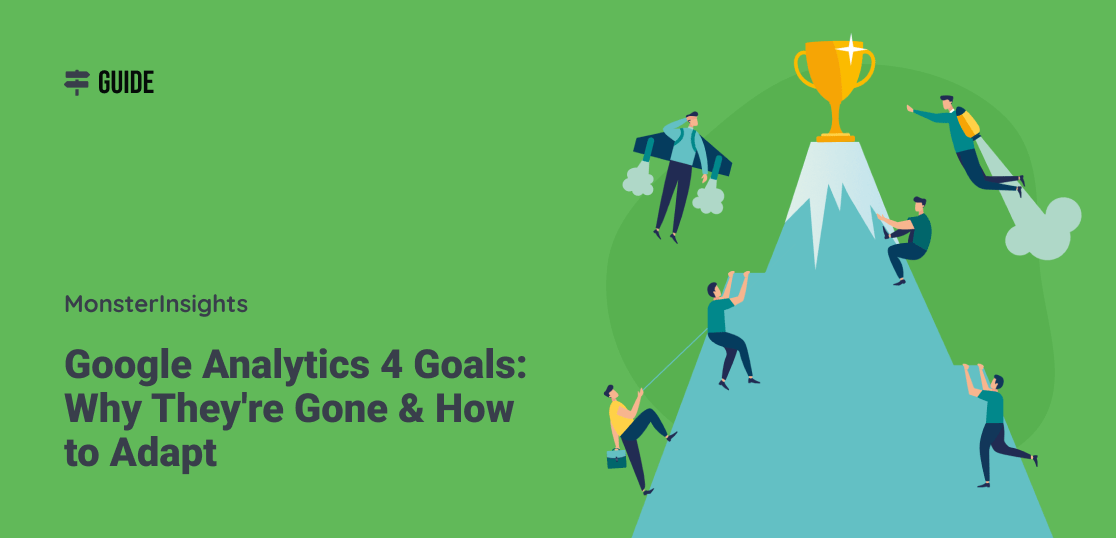 GUIDE

MonsterInsights

Google Analytics 4 Goals: Why They're Gone & How to Adapt